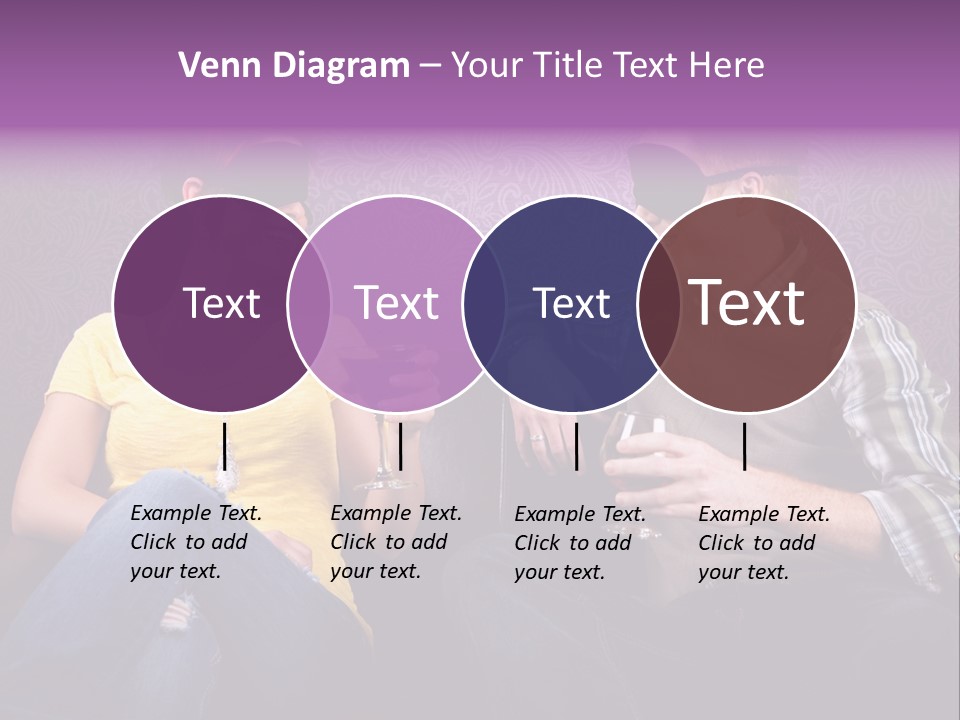 Venn Diagram – Your Title Text Here

Text

Text

Text

Text

Example Text. Click to add your text.

Example Text. Click to add your text.

Example Text. Click to add your text.

Example Text. Click to add your text.